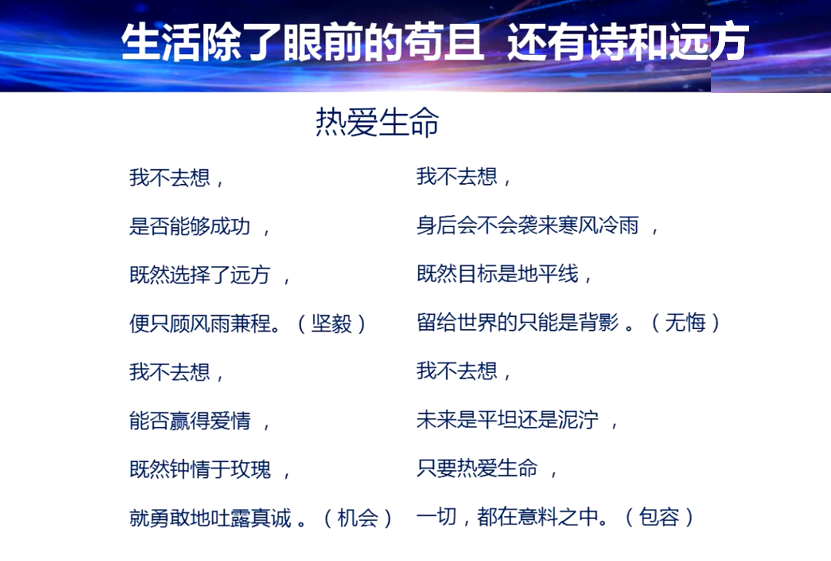 生活除了眼前的苟且 还有诗和远方

热爱生命

我不去想，

是否能够成功 ，

既然选择了远方 ，

便只顾风雨兼程。（坚毅）

我不去想，

能否赢得爱情 ，

既然钟情于玫瑰 ，

就勇敢地吐露真诚 。（机会）

我不去想，

身后会不会袭来寒风冷雨 ，

既然目标是地平线，

留给世界的只能是背影 。（无悔）

我不去想，

未来是平坦还是泥泞 ，

只要热爱生命 ，

一切，都在意料之中。（包容）